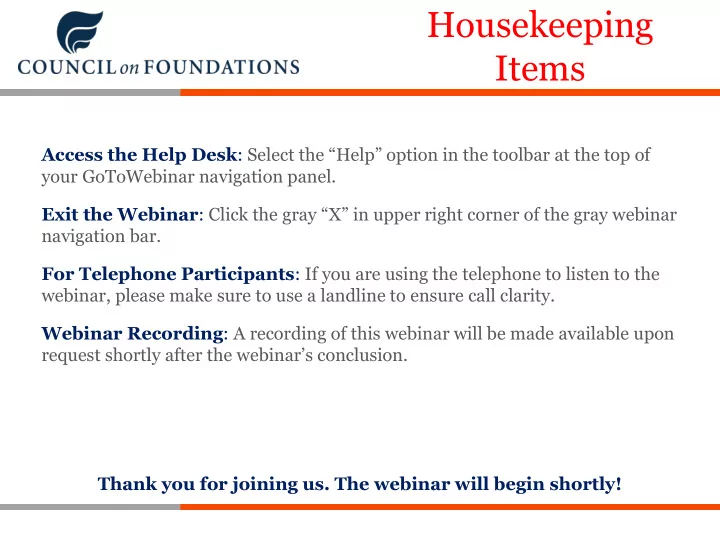 COUNCIL on FOUNDATIONS

Housekeeping Items

Access the Help Desk: Select the “Help” option in the toolbar at the top of your GoToWebinar navigation panel.

Exit the Webinar: Click the gray “X” in upper right corner of the gray webinar navigation bar.

For Telephone Participants: If you are using the telephone to listen to the webinar, please make sure to use a landline to ensure call clarity.

Webinar Recording: A recording of this webinar will be made available upon request shortly after the webinar’s conclusion.

Thank you for joining us. The webinar will begin shortly!